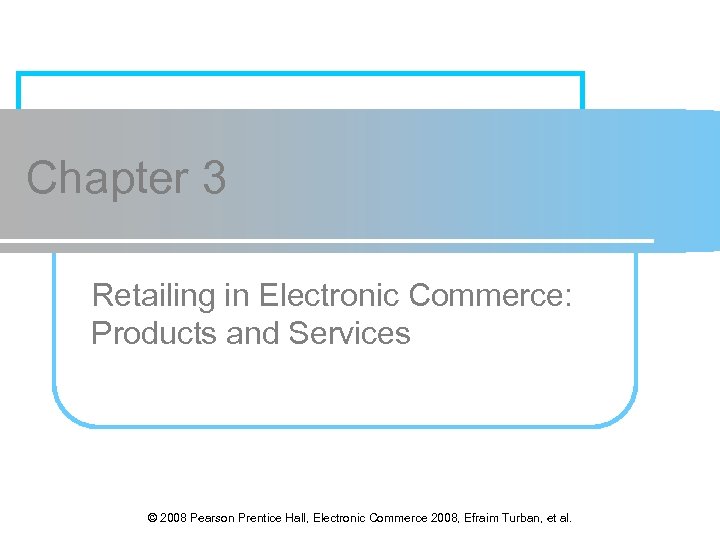 Chapter 3

Retailing in Electronic Commerce: Products and Services

© 2008 Pearson Prentice Hall, Electronic Commerce 2008, Efraim Turban, et al.